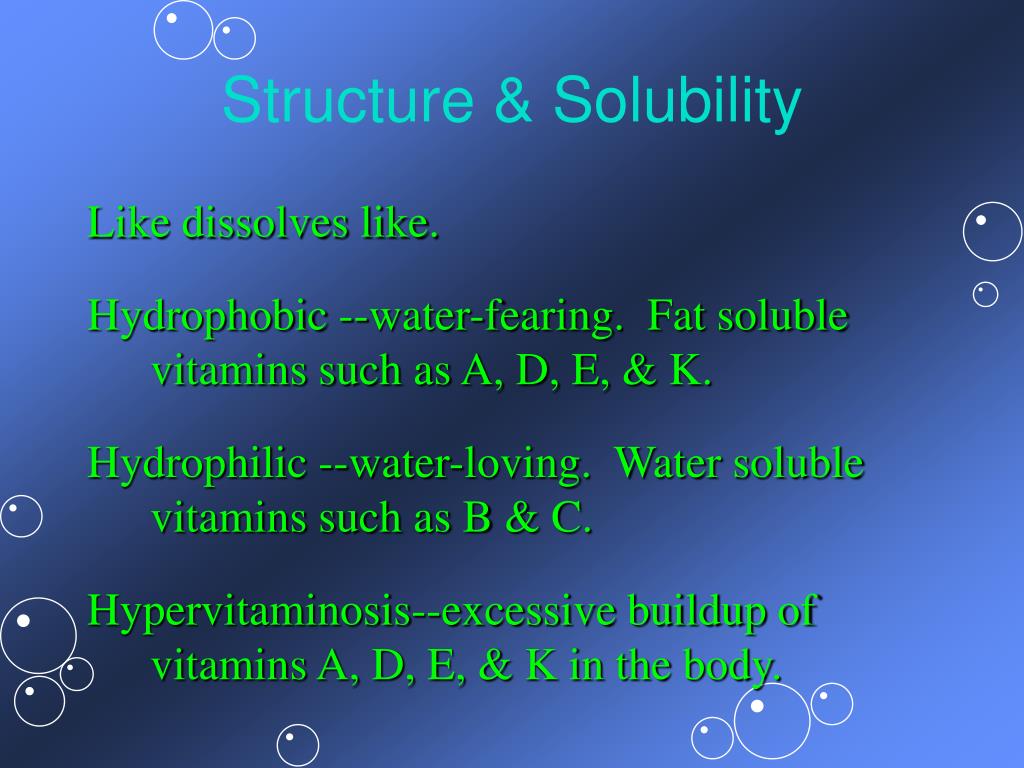 Structure & Solubility

Like dissolves like.

Hydrophobic --water-fearing.  Fat soluble vitamins such as A, D, E, & K.

Hydrophilic --water-loving.  Water soluble vitamins such as B & C.

Hypervitaminosis--excessive buildup of vitamins A, D, E, & K in the body.